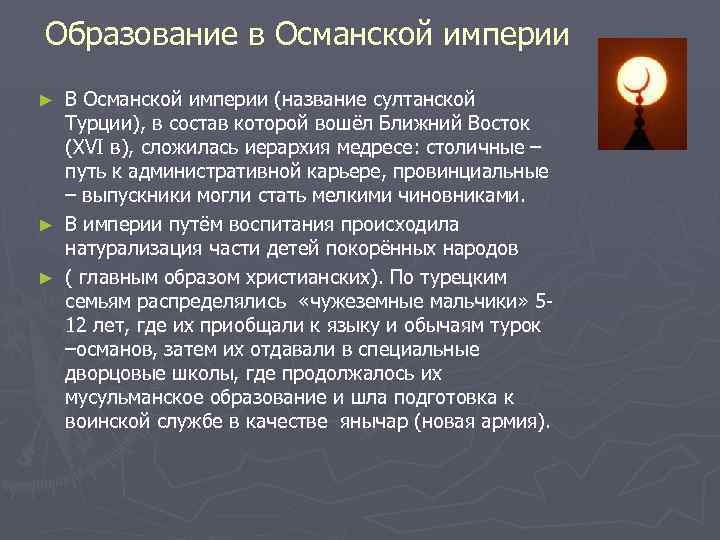 Образование в Османской империи

► В Османской империи (название султанской Турции), в состав которой вошёл Ближний Восток (XVI в), сложилась иерархия медресе: столичные – путь к административной карьере, провинциальные – выпускники могли стать мелкими чиновниками.

► В империи путём воспитания происходила натурализация части детей покорённых народов

► ( главным образом христианских). По турецким семьям распределялись «чужеземные мальчики» 5-12 лет, где их приобщали к языку и обычаям турок –османов, затем их отдавали в специальные дворцовые школы, где продолжалось их мусульманское образование и шла подготовка к воинской службе в качестве янычар (новая армия).